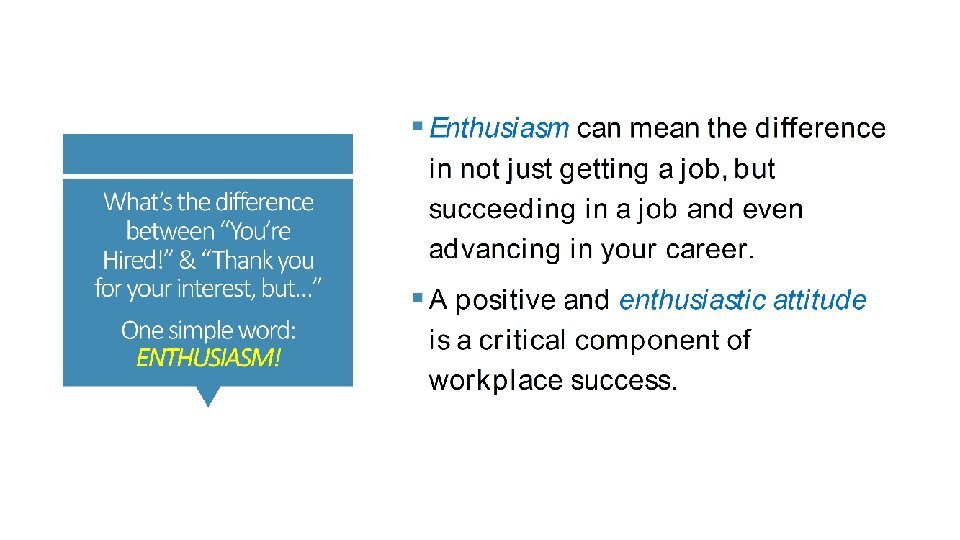 What's the difference between "You're Hired!" & "Thank you for your interest, but..."

One simple word: ENTHUSIASM!

▪ Enthusiasm can mean the difference in not just getting a job, but succeeding in a job and even advancing in your career.

▪ A positive and enthusiastic attitude is a critical component of workplace success.